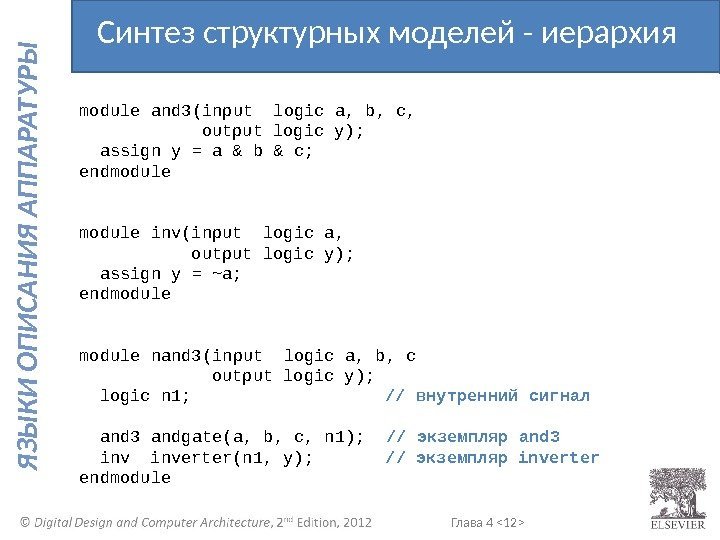 ЯЗЫКИ ОПИСАНИЯ АППАРАТУРЫ

Синтез структурных моделей - иерархия

module and3(input logic a, b, c,
output logic y);
assign y = a & b & c;
endmodule

module inv(input logic a,
output logic y);
assign y = ~a;
endmodule

module nand3(input logic a, b, c
output logic y);
logic n1; // внутренний сигнал

and3 andgate(a, b, c, n1); // экземпляр and3
inv inverter(n1, y); // экземпляр inverter
endmodule

© Digital Design and Computer Architecture, 2nd Edition, 2012

Глава 4 <12>

ELSEVIER